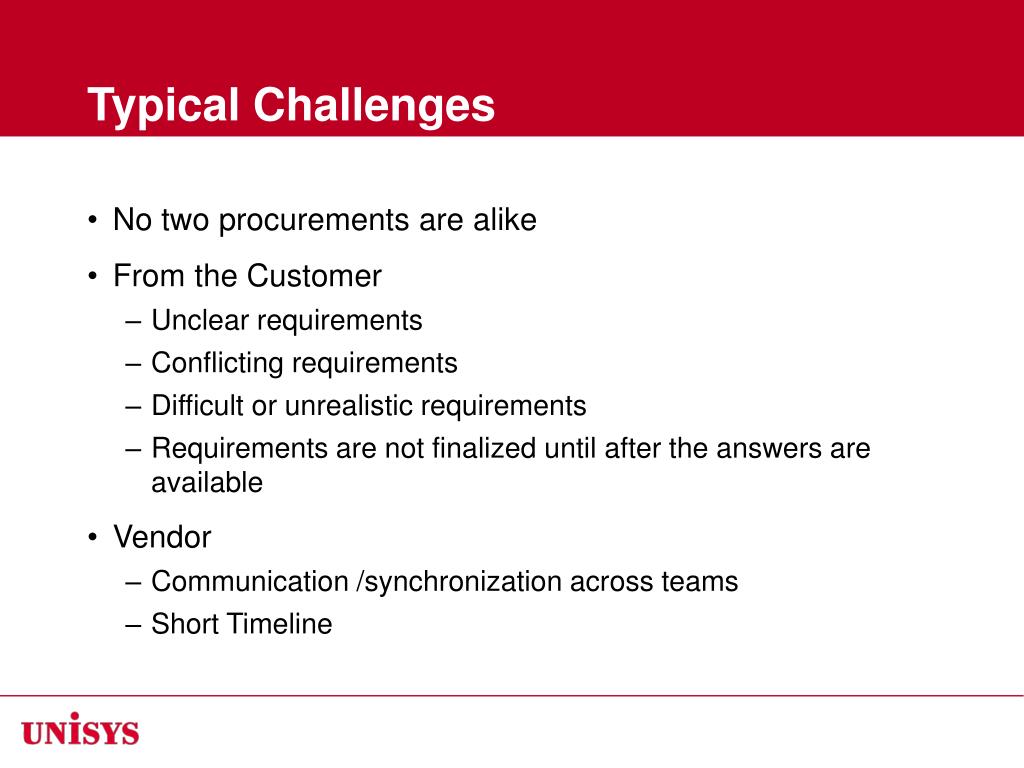 Typical Challenges

• No two procurements are alike
• From the Customer
– Unclear requirements
– Conflicting requirements
– Difficult or unrealistic requirements
– Requirements are not finalized until after the answers are available
• Vendor
– Communication /synchronization across teams
– Short Timeline

UNISYS